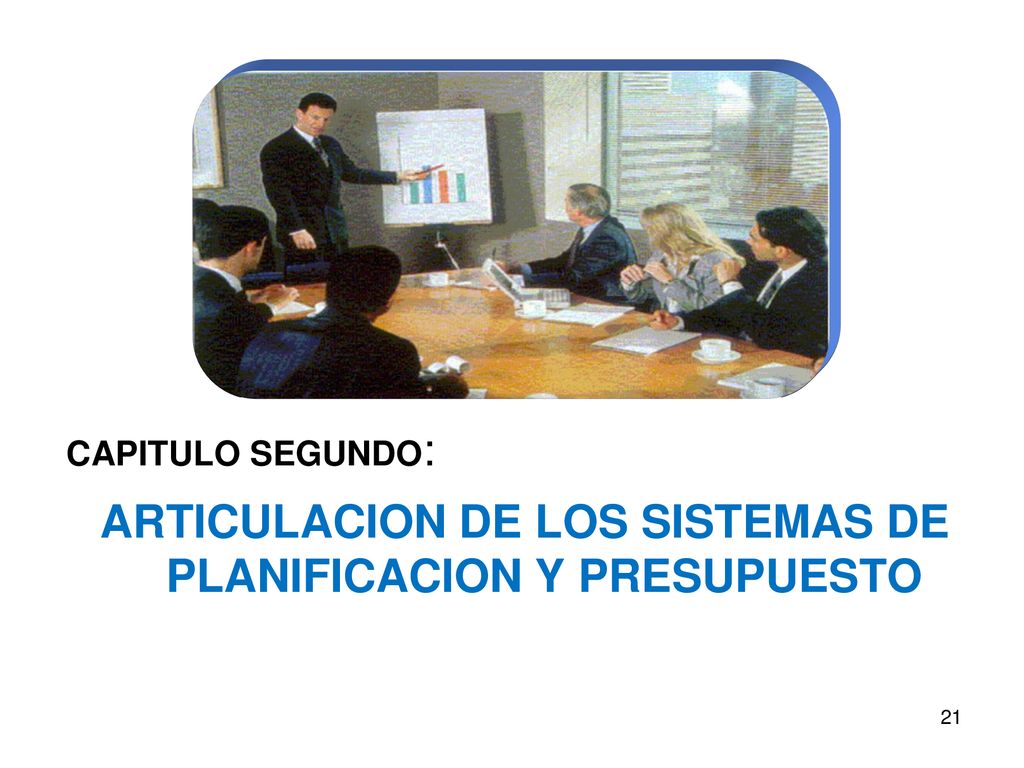 CAPITULO SEGUNDO:

ARTICULACION DE LOS SISTEMAS DE PLANIFICACION Y PRESUPUESTO

21